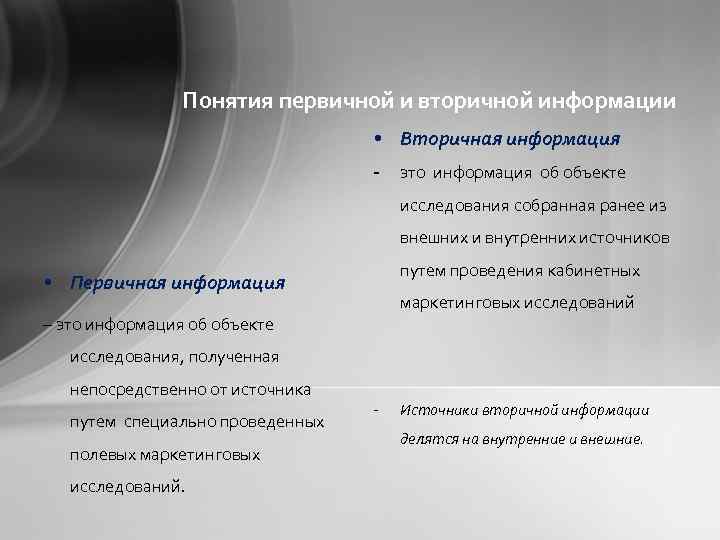 Понятия первичной и вторичной информации

• Первичная информация

– это информация об объекте исследования, полученная непосредственно от источника путем специально проведенных полевых маркетинговых исследований.

• Вторичная информация

- это информация об объекте исследования собранная ранее из внешних и внутренних источников путем проведения кабинетных маркетинговых исследований

- Источники вторичной информации делятся на внутренние и внешние.